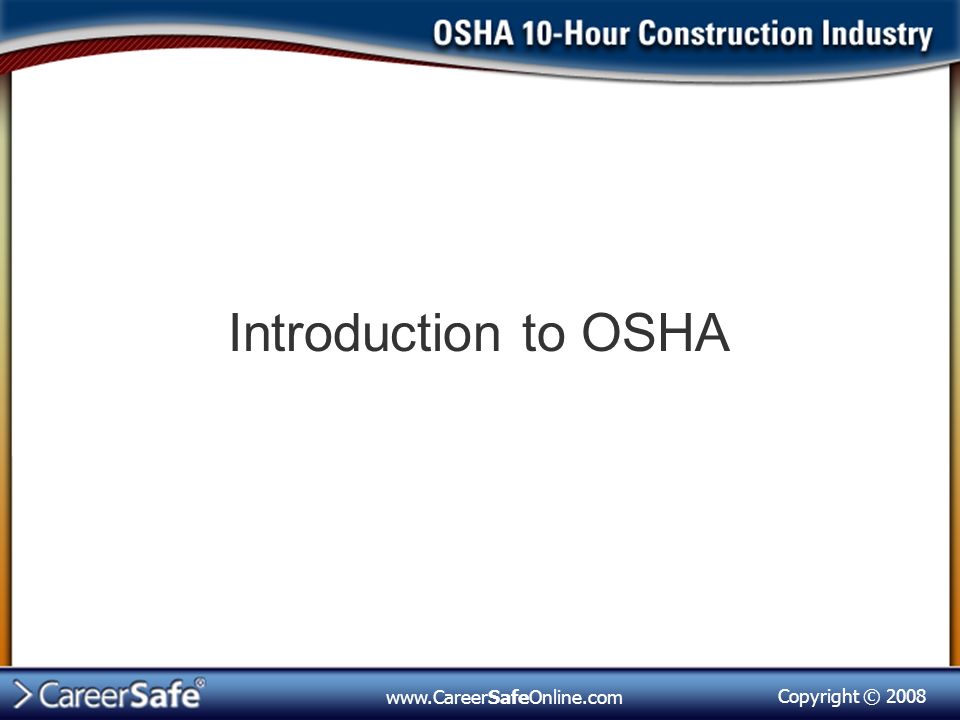 OSHA 10-Hour Construction Industry

Introduction to OSHA

CareerSafe®

www.CareerSafeOnline.com

Copyright © 2008